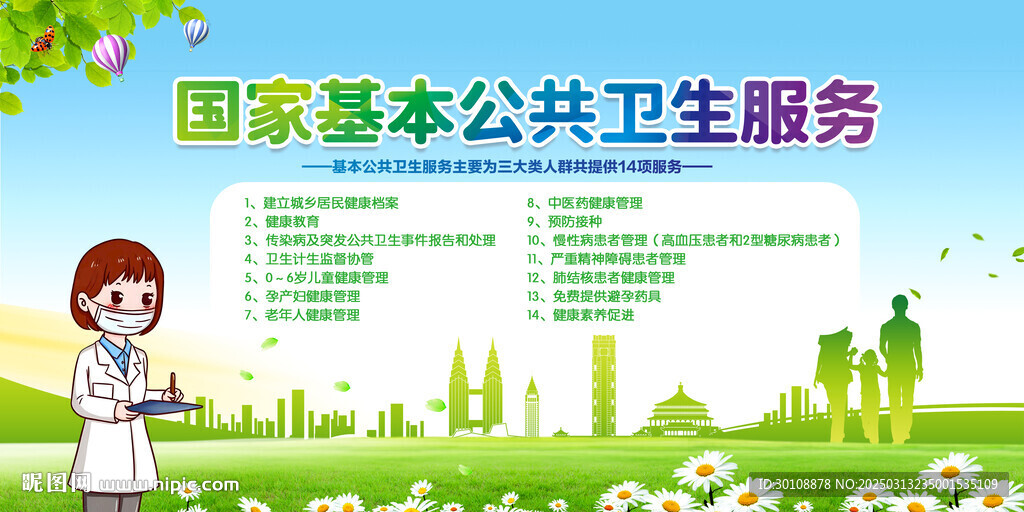 国家基本公共卫生服务

——基本公共卫生服务主要为三大类人群共提供14项服务——

1、建立城乡居民健康档案
2、健康教育
3、传染病及突发公共卫生事件报告和处理
4、卫生计生监督协管
5、0～6岁儿童健康管理
6、孕产妇健康管理
7、老年人健康管理

8、中医药健康管理
9、预防接种
10、慢性病患者管理（高血压患者和2型糖尿病患者）
11、严重精神障碍患者管理
12、肺结核患者健康管理
13、免费提供避孕药具
14、健康素养促进

昵图网 www.nipic.com

ID:30108878 NO:20250313235001535109